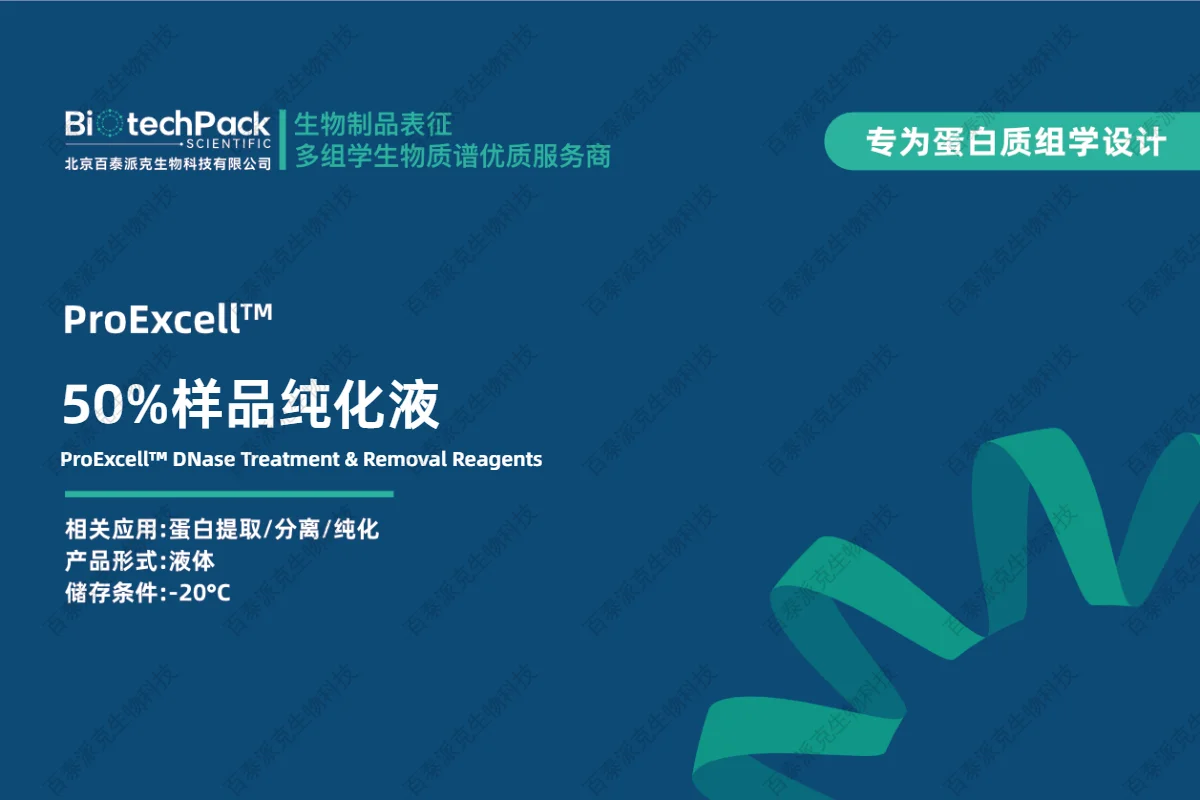 BiotechPack
SCIENTIFIC
北京百泰派克生物科技有限公司

生物制品表征
多组学生物质谱优质服务商

专为蛋白质组学设计

ProExcell™

50%样品纯化液

ProExcell™ DNase Treatment & Removal Reagents

相关应用:蛋白提取/分离/纯化
产品形式:液体
储存条件:-20°C

百泰派克生物科技